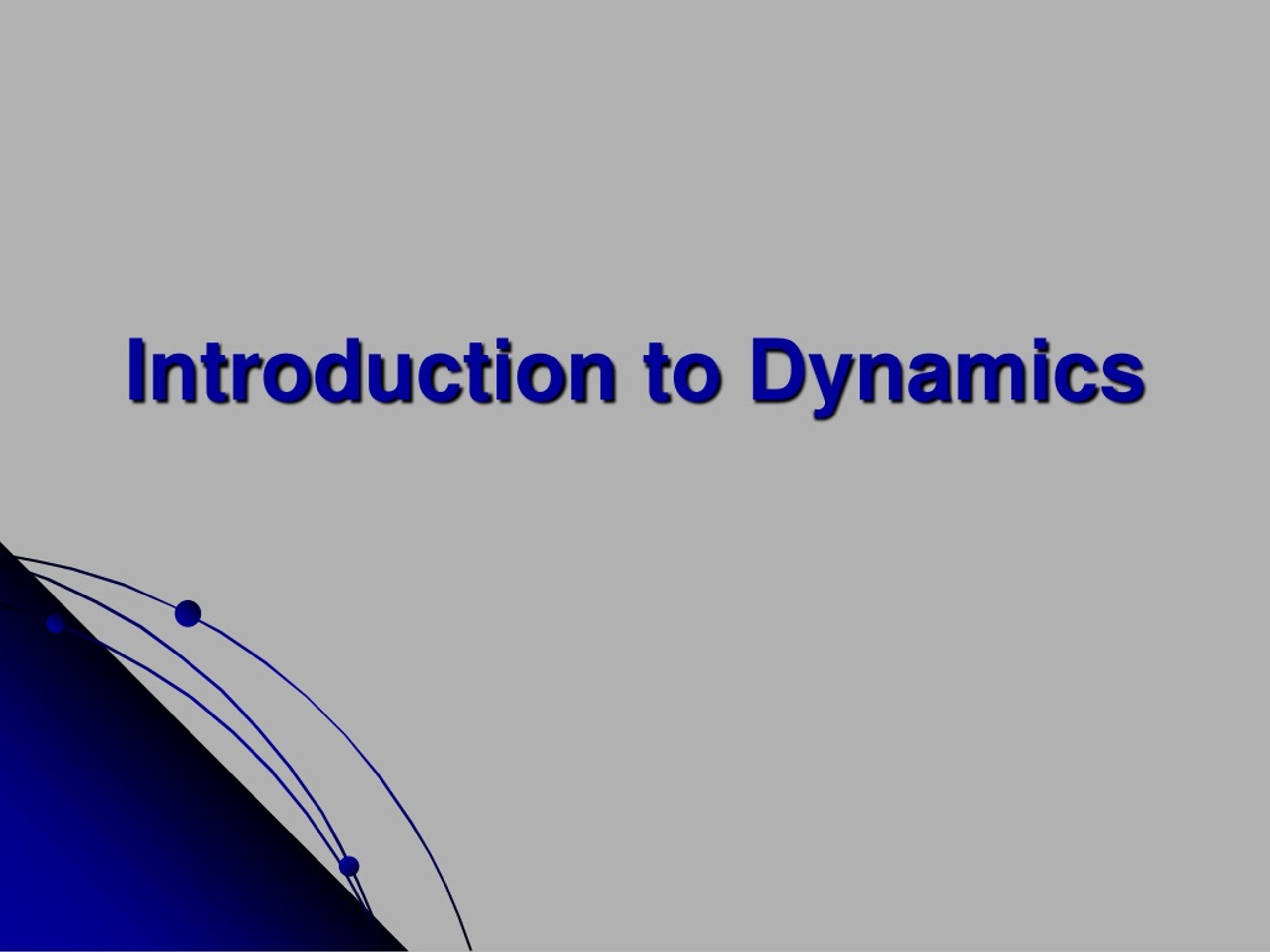 Introduction to Dynamics